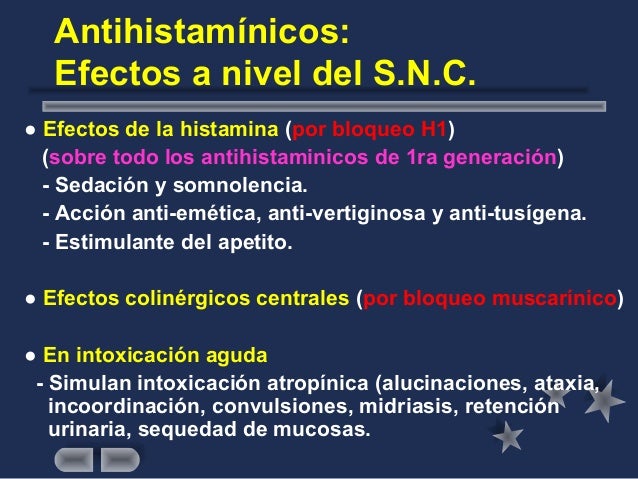 Antihistamínicos:
Efectos a nivel del S.N.C.

● Efectos de la histamina (por bloqueo H1)
(sobre todo los antihistaminicos de 1ra generación)
- Sedación y somnolencia.
- Acción anti-emética, anti-vertiginosa y anti-tusígena.
- Estimulante del apetito.

● Efectos colinérgicos centrales (por bloqueo muscarínico)

● En intoxicación aguda
- Simulan intoxicación atropínica (alucinaciones, ataxia, incoordinación, convulsiones, midriasis, retención urinaria, sequedad de mucosas.